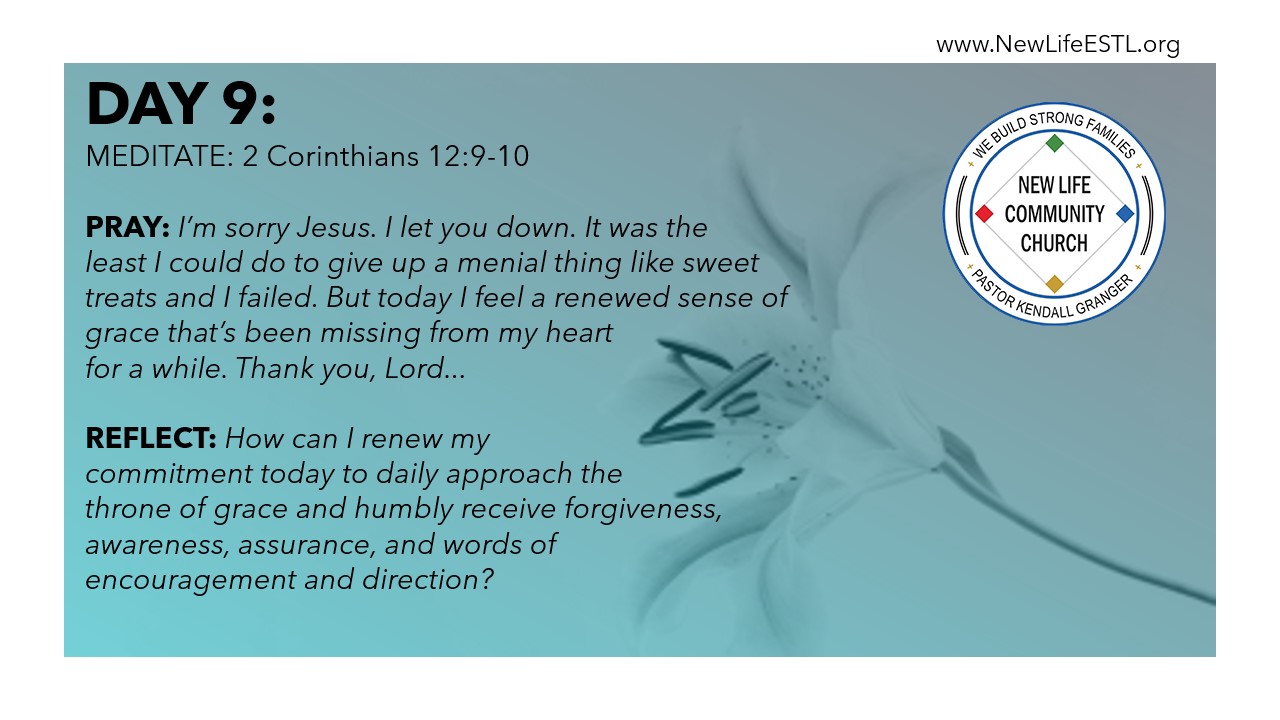 www.NewLifeESTL.org

DAY 9:
MEDITATE: 2 Corinthians 12:9-10

PRAY: I'm sorry Jesus. I let you down. It was the least I could do to give up a menial thing like sweet treats and I failed. But today I feel a renewed sense of grace that's been missing from my heart for a while. Thank you, Lord...

REFLECT: How can I renew my commitment today to daily approach the throne of grace and humbly receive forgiveness, awareness, assurance, and words of encouragement and direction?

WE BUILD STRONG FAMILIES
NEW LIFE COMMUNITY CHURCH
PASTOR KENDALL GRANGER